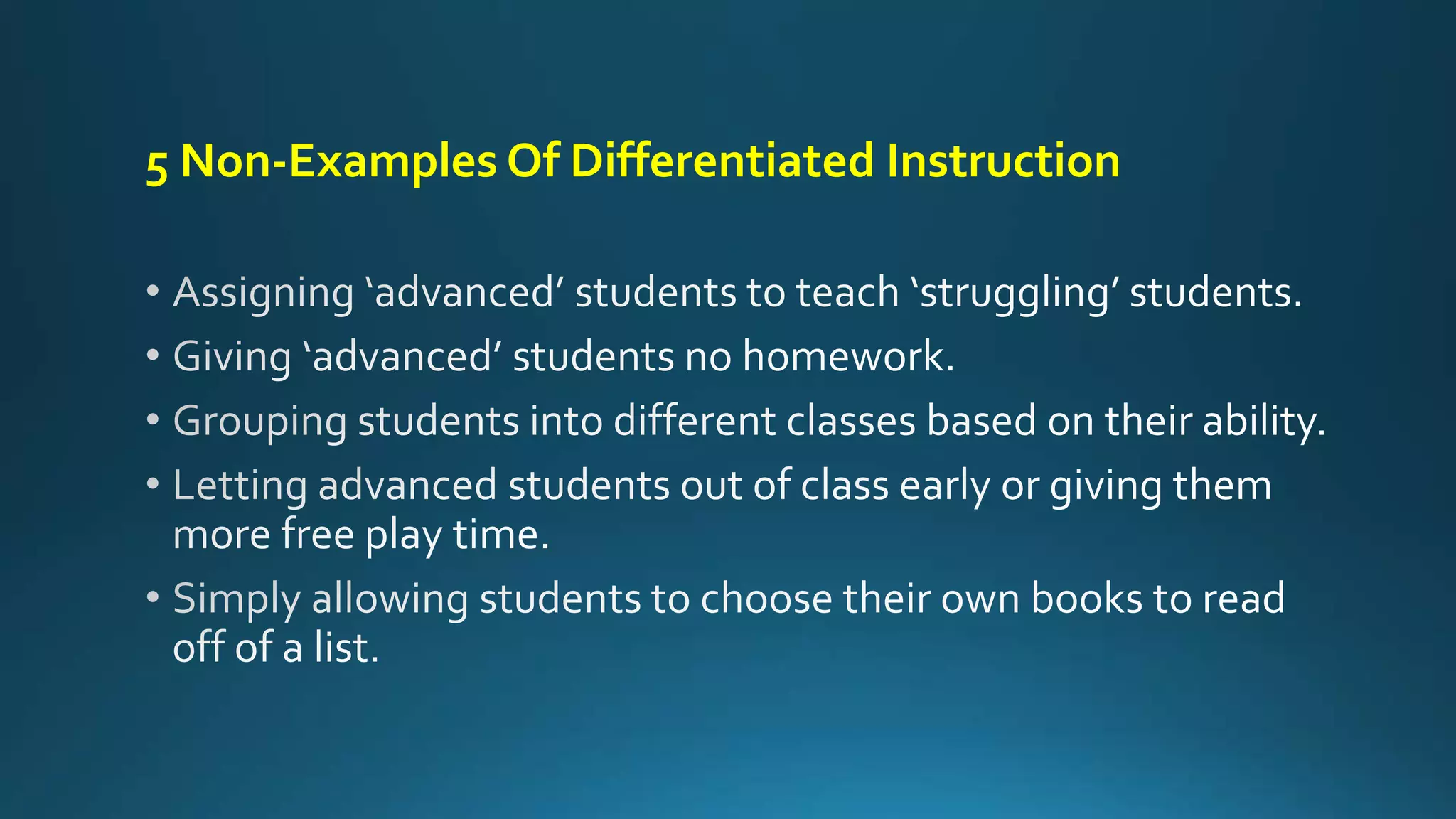 5 Non-Examples Of Differentiated Instruction

• Assigning ‘advanced’ students to teach ‘struggling’ students.
• Giving ‘advanced’ students no homework.
• Grouping students into different classes based on their ability.
• Letting advanced students out of class early or giving them more free play time.
• Simply allowing students to choose their own books to read off of a list.